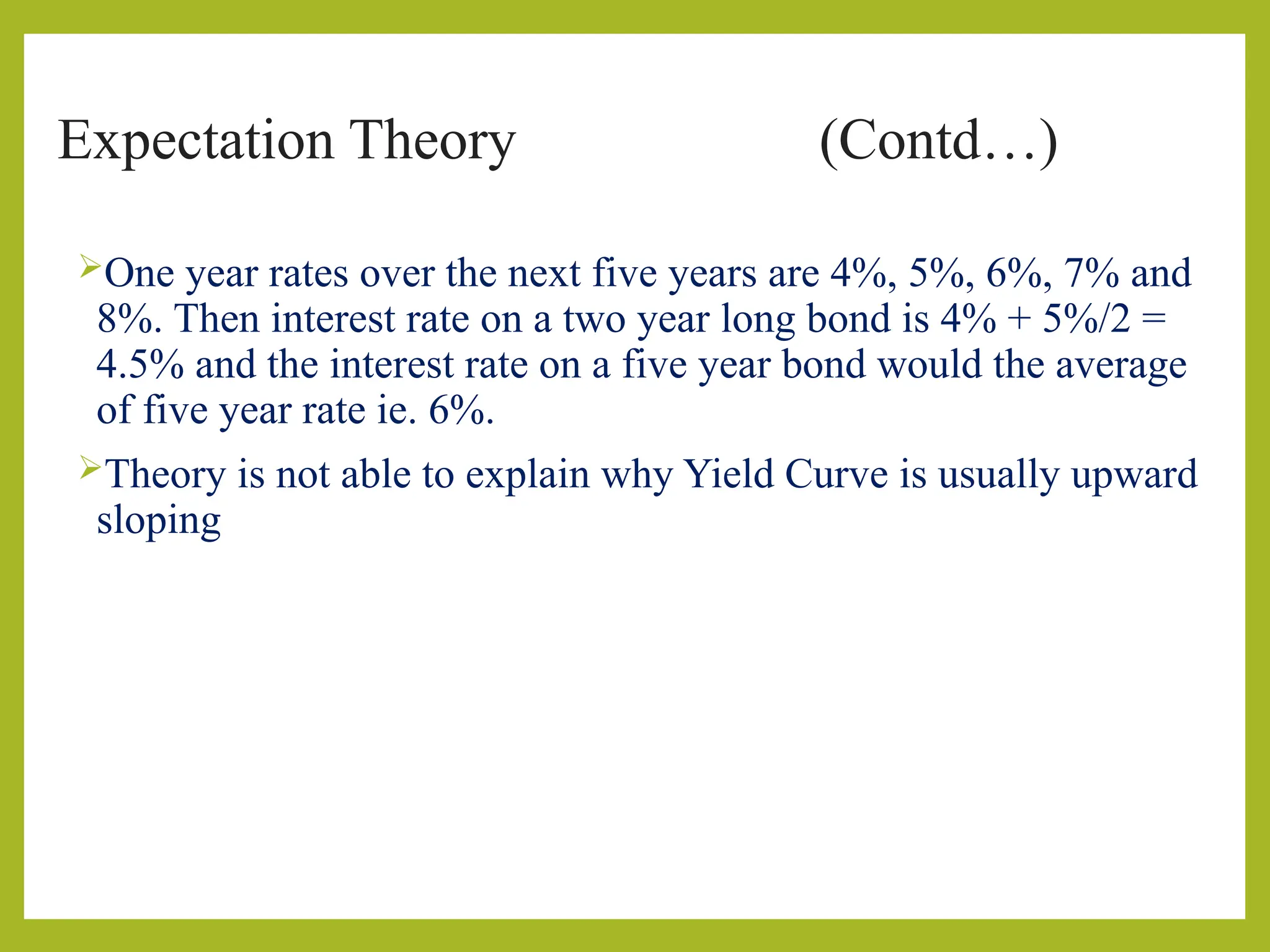 Expectation Theory (Contd…)

➢One year rates over the next five years are 4%, 5%, 6%, 7% and 8%. Then interest rate on a two year long bond is 4% + 5%/2 = 4.5% and the interest rate on a five year bond would the average of five year rate ie. 6%.

➢Theory is not able to explain why Yield Curve is usually upward sloping